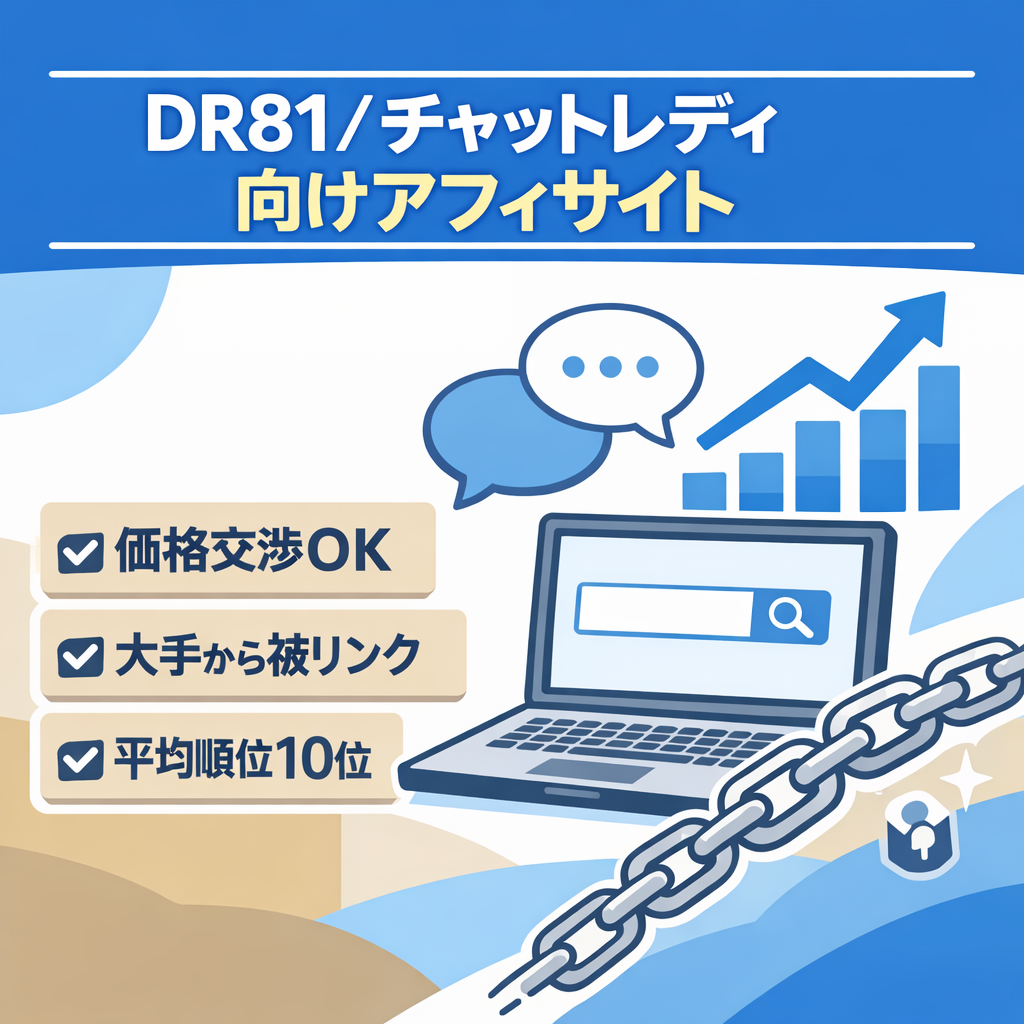 DR81/チャットレディ
向けアフィサイト

価格交渉OK

大手から被リンク

平均順位10位